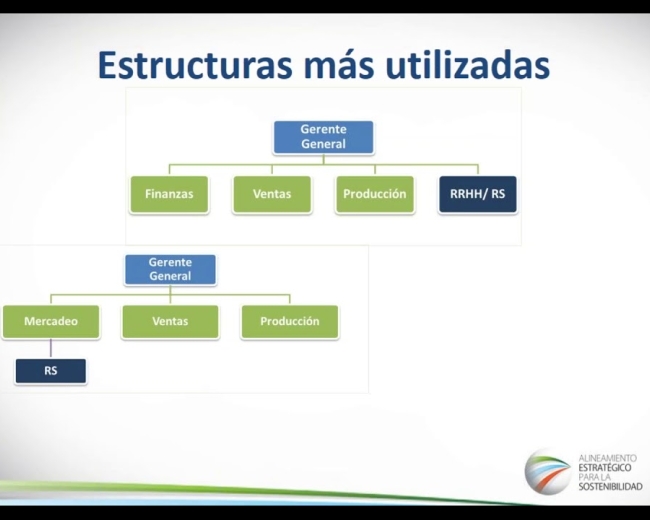 Estructuras más utilizadas

Gerente General

Finanzas

Ventas

Producción

RRHH/ RS

Gerente General

Mercadeo

Ventas

Producción

RS

ALINEAMIENTO ESTRATÉGICO PARA LA SOSTENIBILIDAD